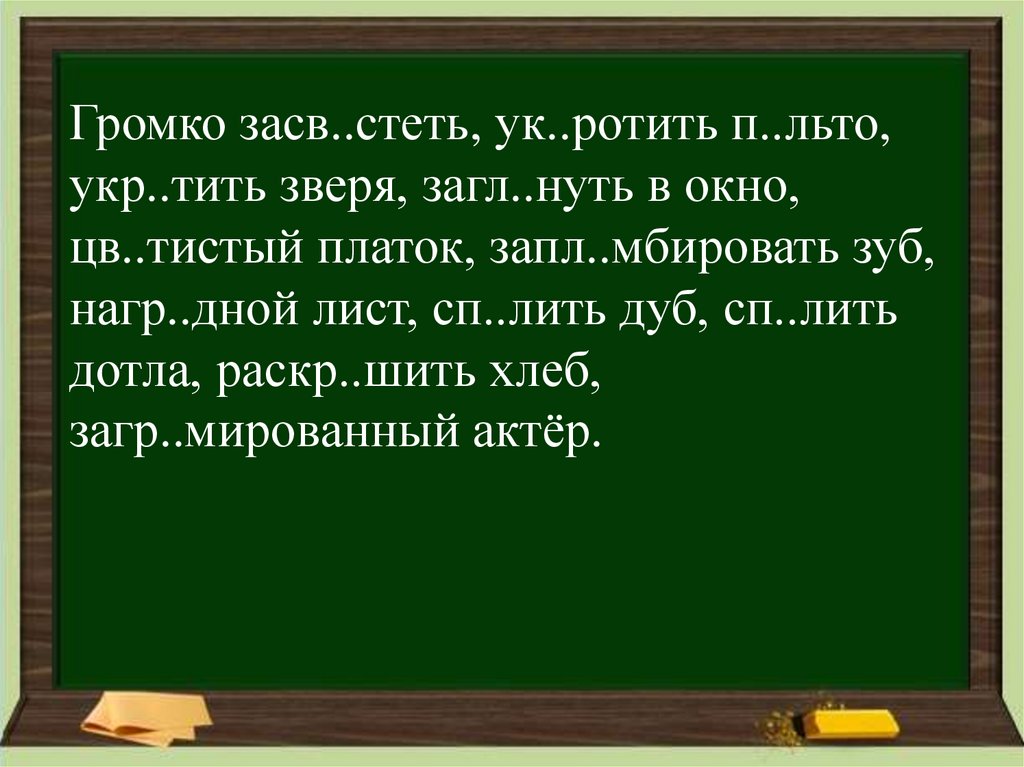 Громко засв..стеть, ук..ротить п..льто, укр..тить зверя, загл..нуть в окно, цв..тистый платок, запл..мбировать зуб, нагр..дной лист, сп..лить дуб, сп..лить дотла, раскр..шить хлеб, загр..мированный актёр.